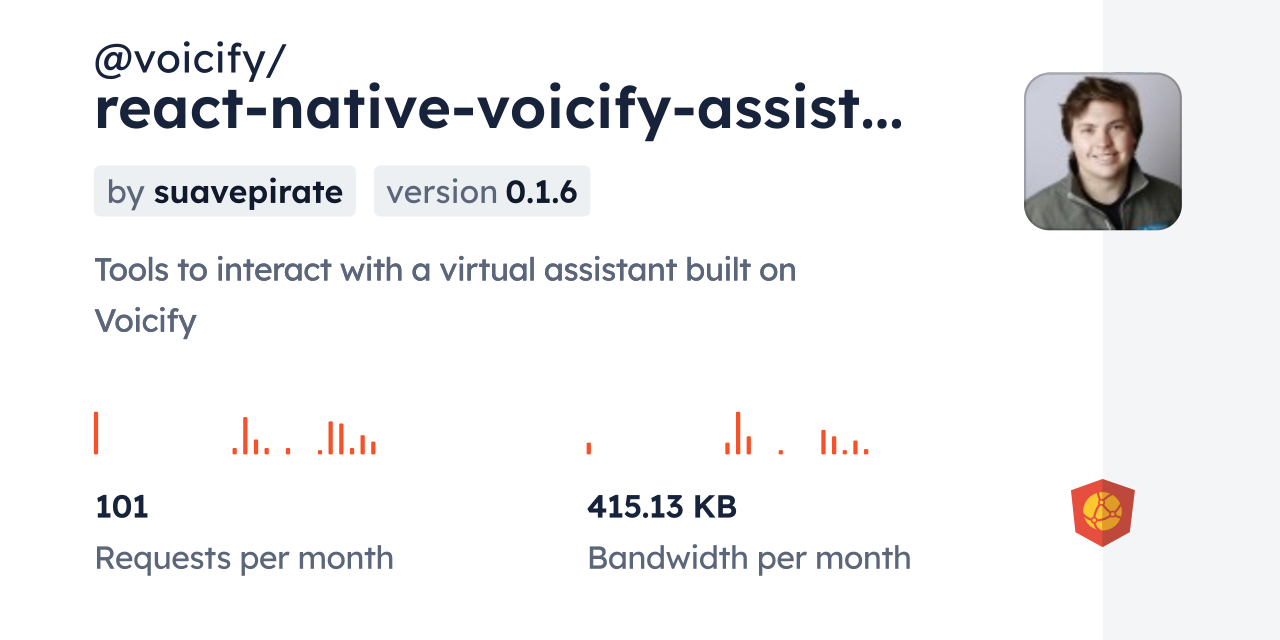 @voicify/
react-native-voicify-assist...

by suavepirate

version 0.1.6

Tools to interact with a virtual assistant built on Voicify

101
Requests per month

415.13 KB
Bandwidth per month